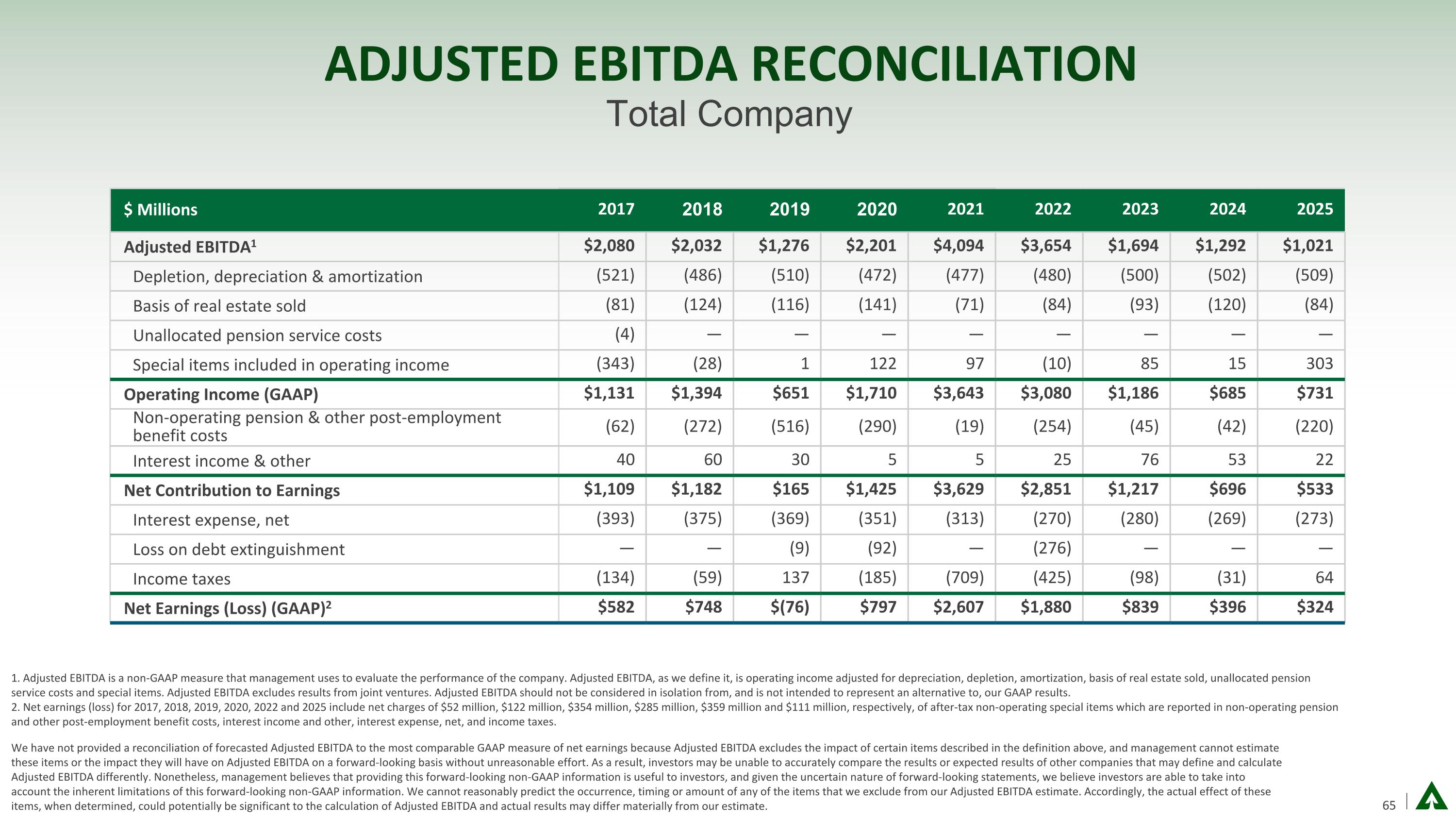 ADJUSTED EBITDA RECONCILIATION
Total Company

| \$ Millions | 2017 | 2018 | 2019 | 2020 | 2021 | 2022 | 2023 | 2024 | 2025 |
|---|---|---|---|---|---|---|---|---|---|
| Adjusted EBITDA$^1$ | \$2,080 | \$2,032 | \$1,276 | \$2,201 | \$4,094 | \$3,654 | \$1,694 | \$1,292 | \$1,021 |
| Depletion, depreciation & amortization | (521) | (486) | (510) | (472) | (477) | (480) | (500) | (502) | (509) |
| Basis of real estate sold | (81) | (124) | (116) | (141) | (71) | (84) | (93) | (120) | (84) |
| Unallocated pension service costs | (4) | — | — | — | — | — | — | — | — |
| Special items included in operating income | (343) | (28) | 1 | 122 | 97 | (10) | 85 | 15 | 303 |
| Operating Income (GAAP) | \$1,131 | \$1,394 | \$651 | \$1,710 | \$3,643 | \$3,080 | \$1,186 | \$685 | \$731 |
| Non-operating pension & other post-employment benefit costs | (62) | (272) | (516) | (290) | (19) | (254) | (45) | (42) | (220) |
| Interest income & other | 40 | 60 | 30 | 5 | 5 | 25 | 76 | 53 | 22 |
| Net Contribution to Earnings | \$1,109 | \$1,182 | \$165 | \$1,425 | \$3,629 | \$2,851 | \$1,217 | \$696 | \$533 |
| Interest expense, net | (393) | (375) | (369) | (351) | (313) | (270) | (280) | (269) | (273) |
| Loss on debt extinguishment | — | — | (9) | (92) | — | (276) | — | — | — |
| Income taxes | (134) | (59) | 137 | (185) | (709) | (425) | (98) | (31) | 64 |
| Net Earnings (Loss) (GAAP)$^2$ | \$582 | \$748 | \$(76) | \$797 | \$2,607 | \$1,880 | \$839 | \$396 | \$324 |

1. Adjusted EBITDA is a non-GAAP measure that management uses to evaluate the performance of the company. Adjusted EBITDA, as we define it, is operating income adjusted for depreciation, depletion, amortization, basis of real estate sold, unallocated pension service costs and special items. Adjusted EBITDA excludes results from joint ventures. Adjusted EBITDA should not be considered in isolation from, and is not intended to represent an alternative to, our GAAP results.
2. Net earnings (loss) for 2017, 2018, 2019, 2020, 2022 and 2025 include net charges of \$52 million, \$122 million, \$354 million, \$285 million, \$359 million and \$111 million, respectively, of after-tax non-operating special items which are reported in non-operating pension and other post-employment benefit costs, interest income and other, interest expense, net, and income taxes.

We have not provided a reconciliation of forecasted Adjusted EBITDA to the most comparable GAAP measure of net earnings because Adjusted EBITDA excludes the impact of certain items described in the definition above, and management cannot estimate these items or the impact they will have on Adjusted EBITDA on a forward-looking basis without unreasonable effort. As a result, investors may be unable to accurately compare the results or expected results of other companies that may define and calculate Adjusted EBITDA differently. Nonetheless, management believes that providing this forward-looking non-GAAP information is useful to investors, and given the uncertain nature of forward-looking statements, we believe investors are able to take into account the inherent limitations of this forward-looking non-GAAP information. We cannot reasonably predict the occurrence, timing or amount of any of the items that we exclude from our Adjusted EBITDA estimate. Accordingly, the actual effect of these items, when determined, could potentially be significant to the calculation of Adjusted EBITDA and actual results may differ materially from our estimate.

65